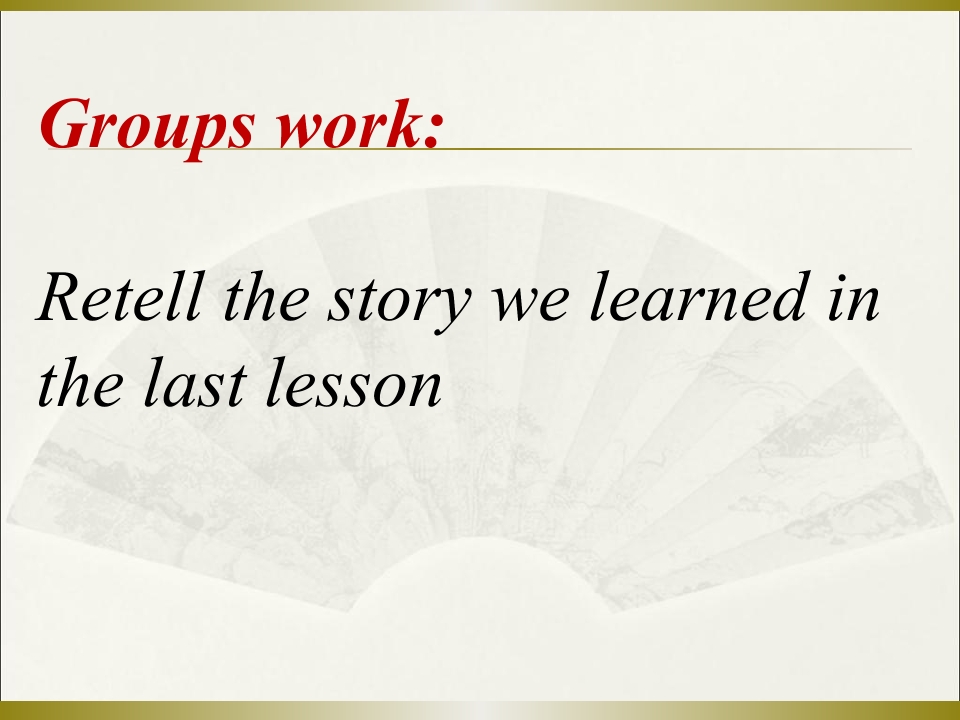 Groups work:

Retell the story we learned in the last lesson